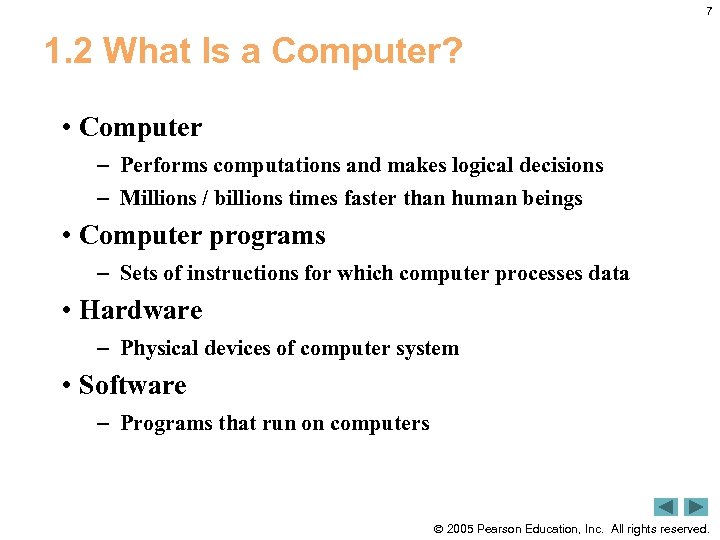 7

1.2 What Is a Computer?

• Computer
– Performs computations and makes logical decisions
– Millions / billions times faster than human beings

• Computer programs
– Sets of instructions for which computer processes data

• Hardware
– Physical devices of computer system

• Software
– Programs that run on computers

© 2005 Pearson Education, Inc. All rights reserved.